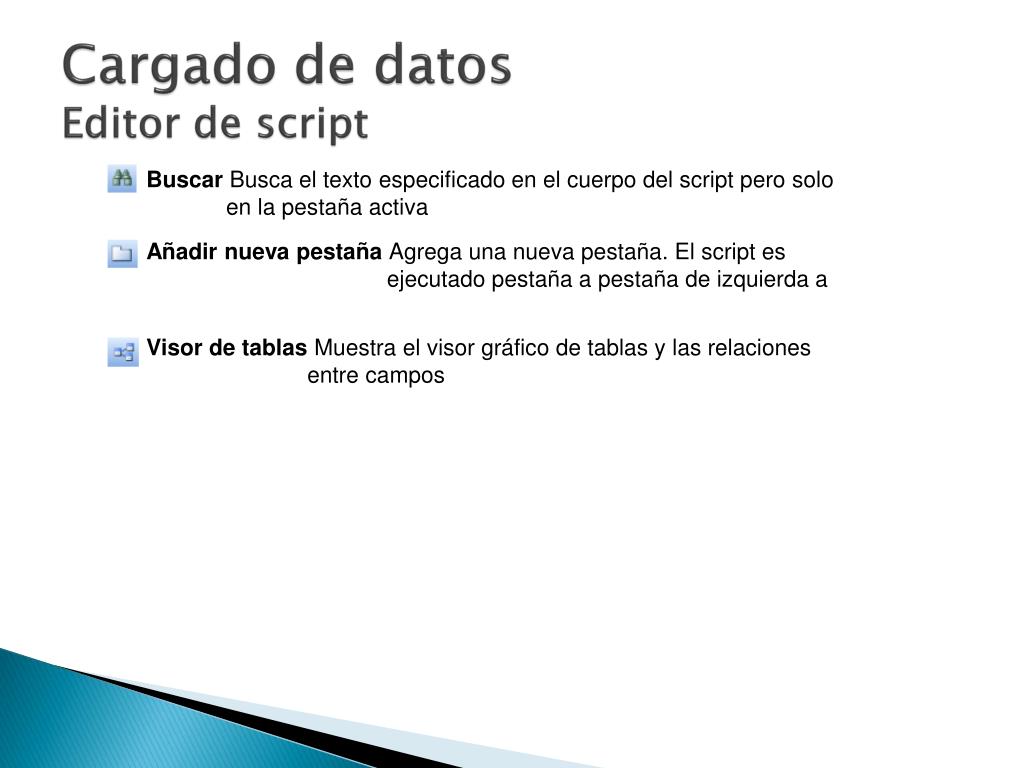 Cargado de datos
Editor de script

Buscar Busca el texto especificado en el cuerpo del script pero solo en la pestaña activa

Añadir nueva pestaña Agrega una nueva pestaña. El script es ejecutado pestaña a pestaña de izquierda a

Visor de tablas Muestra el visor gráfico de tablas y las relaciones entre campos